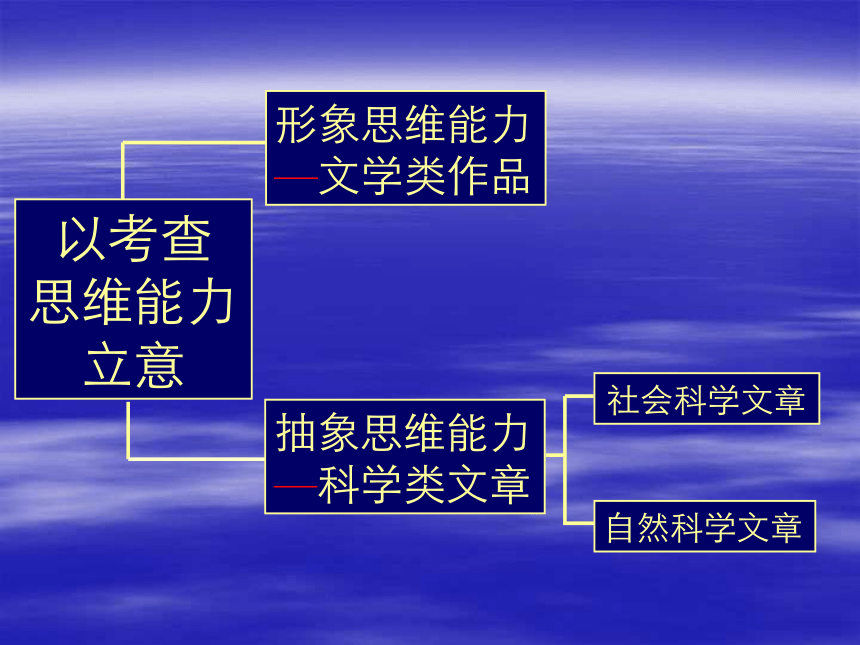 以考查思维能力立意

形象思维能力
—文学类作品

抽象思维能力
—科学类文章

社会科学文章

自然科学文章